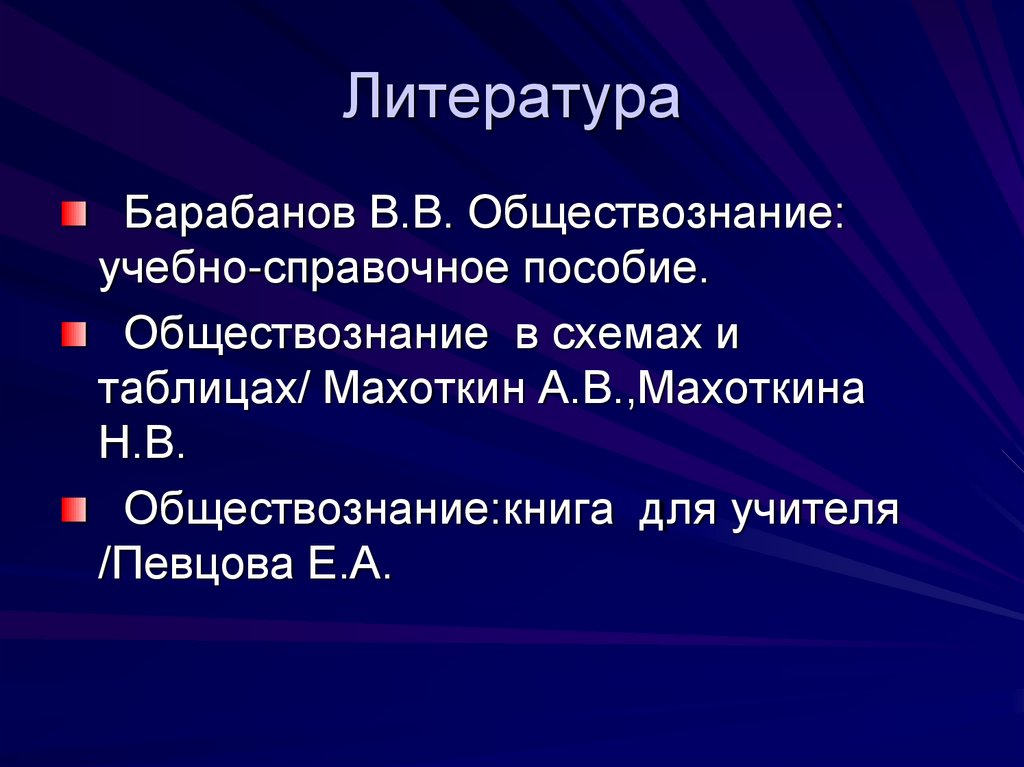 Литература

Барабанов В.В. Обществознание: учебно-справочное пособие.

Обществознание в схемах и таблицах/ Махоткин А.В.,Махоткина Н.В.

Обществознание:книга для учителя /Певцова Е.А.